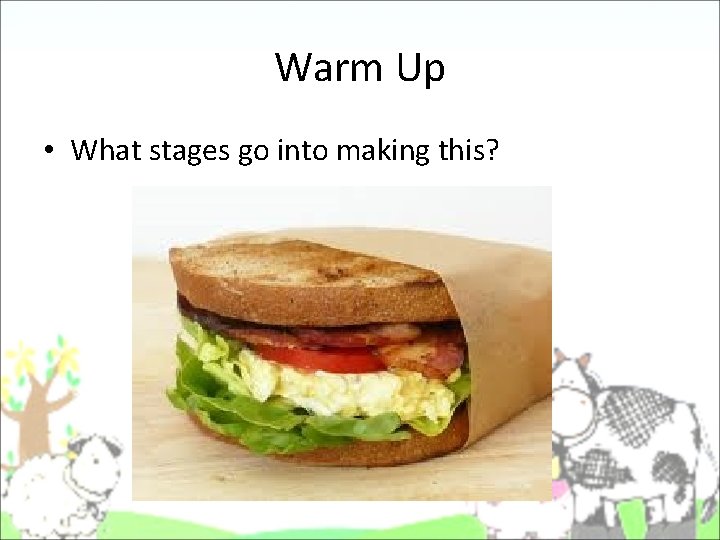 Warm Up

• What stages go into making this?